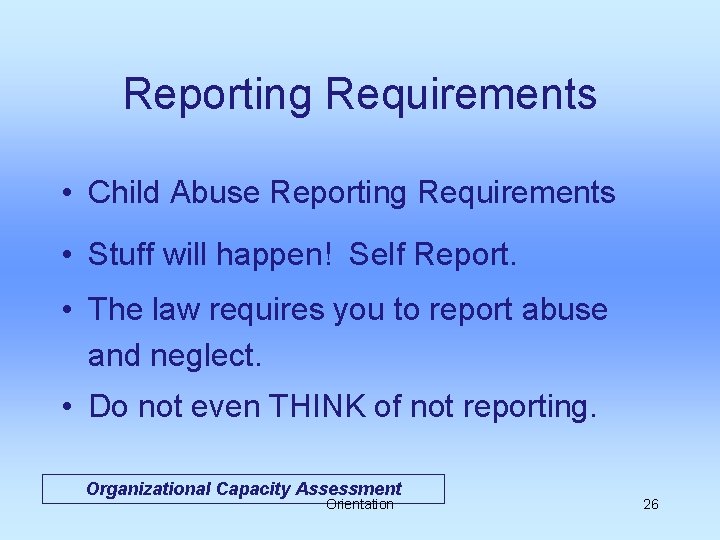 Reporting Requirements

• Child Abuse Reporting Requirements

• Stuff will happen!  Self Report.

• The law requires you to report abuse and neglect.

• Do not even THINK of not reporting.

Organizational Capacity Assessment

Orientation

26